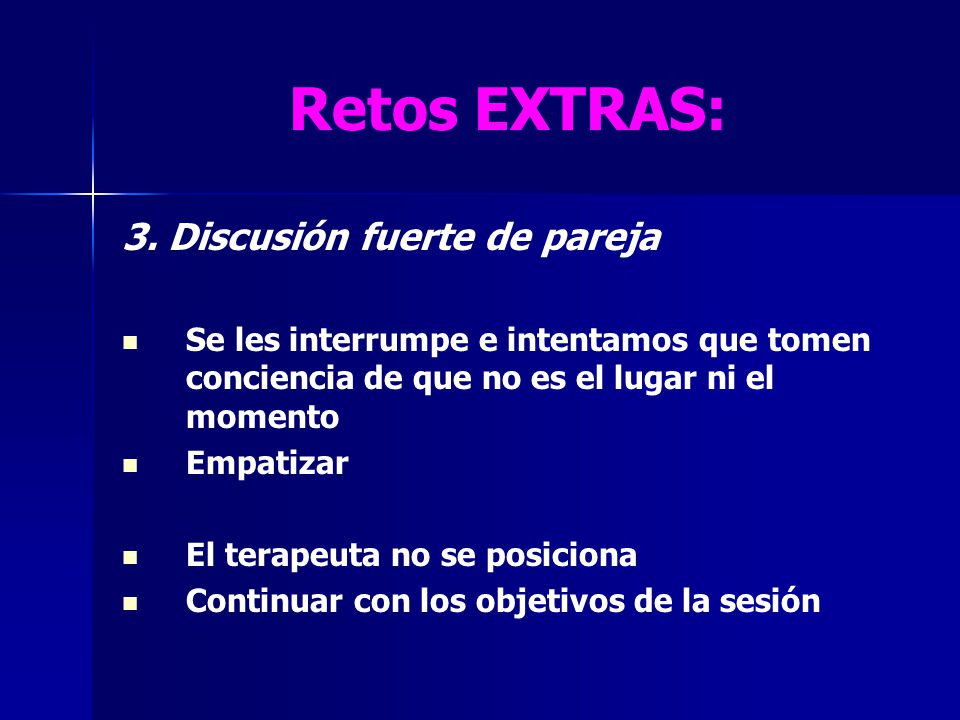 Retos EXTRAS:

3. Discusión fuerte de pareja

- Se les interrumpe e intentamos que tomen conciencia de que no es el lugar ni el momento
- Empatizar

- El terapeuta no se posiciona
- Continuar con los objetivos de la sesión